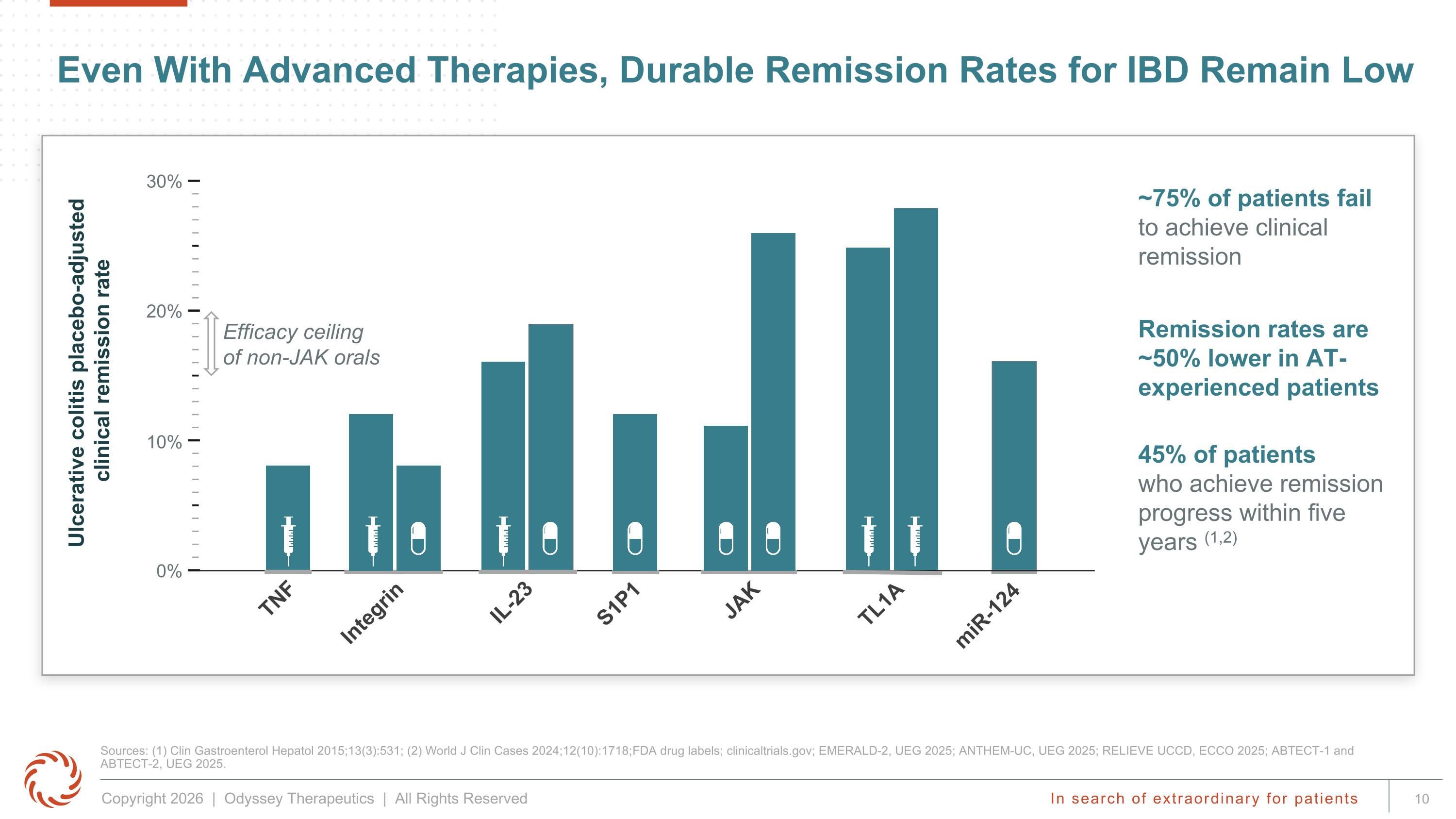 Even With Advanced Therapies, Durable Remission Rates for IBD Remain Low

Ulcerative colitis placebo-adjusted clinical remission rate

30%
20%
10%
0%

Efficacy ceiling of non-JAK orals

TNF
Integrin
IL-23
S1P1
JAK
TL1A
miR-124

~75% of patients fail to achieve clinical remission

Remission rates are ~50% lower in AT-experienced patients

45% of patients who achieve remission progress within five years $^{(1,2)}$

Sources: (1) Clin Gastroenterol Hepatol 2015;13(3):531; (2) World J Clin Cases 2024;12(10):1718;FDA drug labels; clinicaltrials.gov; EMERALD-2, UEG 2025; ANTHEM-UC, UEG 2025; RELIEVE UCCD, ECCO 2025; ABTECT-1 and ABTECT-2, UEG 2025.

Copyright 2026 | Odyssey Therapeutics | All Rights Reserved

In search of extraordinary for patients

10